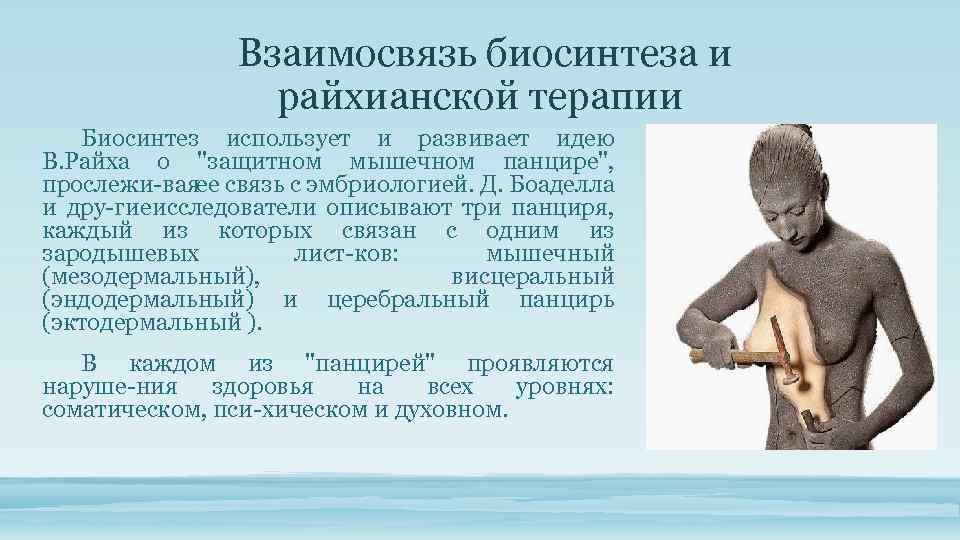 Взаимосвязь биосинтеза и райхианской терапии

Биосинтез использует и развивает идею В.Райха о "защитном мышечном панцире", прослежи-ваяее связь с эмбриологией. Д. Боаделла и дру-гиеисследователи описывают три панциря, каждый из которых связан с одним из зародышевых лист-ков: мышечный (мезодермальный), висцеральный (эндодермальный) и церебральный панцирь (эктодермальный ).

В каждом из "панцирей" проявляются наруше-ния здоровья на всех уровнях: соматическом, пси-хическом и духовном.